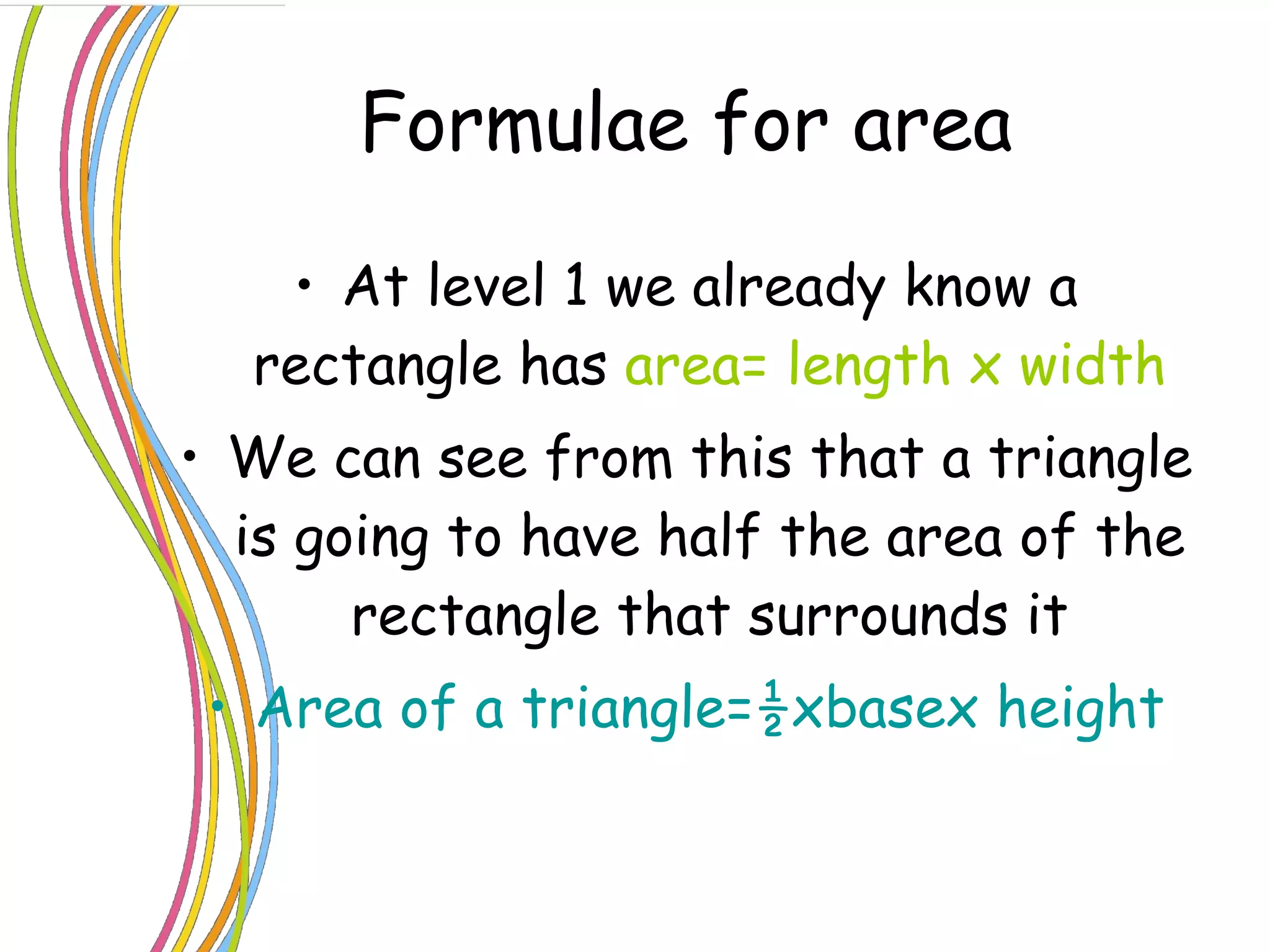 Formulae for area

• At level 1 we already know a rectangle has area= length x width

• We can see from this that a triangle is going to have half the area of the rectangle that surrounds it

• Area of a triangle=$\frac{1}{2}$xbasex height